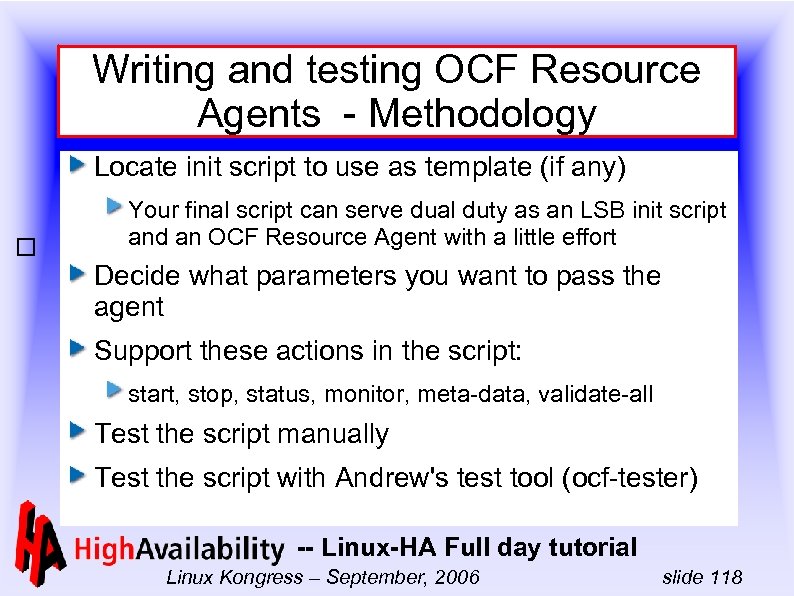 Writing and testing OCF Resource Agents - Methodology

Locate init script to use as template (if any)

Your final script can serve dual duty as an LSB init script and an OCF Resource Agent with a little effort

Decide what parameters you want to pass the agent

Support these actions in the script:

start, stop, status, monitor, meta-data, validate-all

Test the script manually

Test the script with Andrew's test tool (ocf-tester)

HA HighAvailability -- Linux-HA Full day tutorial

Linux Kongress – September, 2006 slide 118